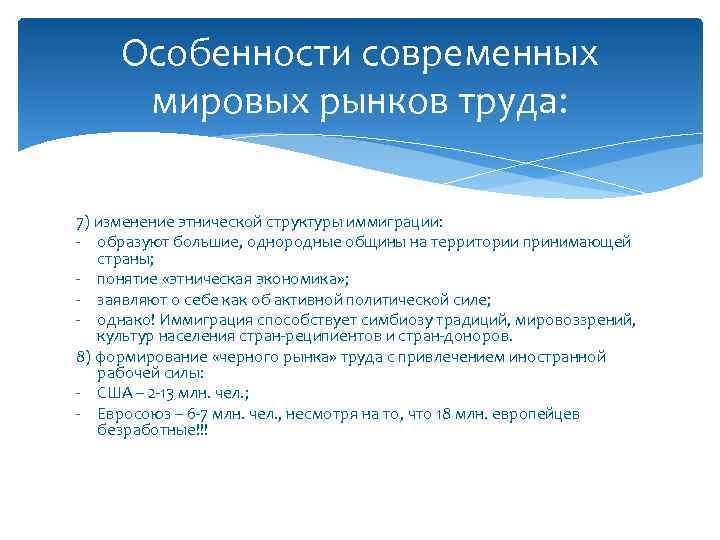 Особенности современных мировых рынков труда:

7) изменение этнической структуры иммиграции:
- образуют большие, однородные общины на территории принимающей страны;
- понятие «этническая экономика»;
- заявляют о себе как об активной политической силе;
- однако! Иммиграция способствует симбиозу традиций, мировоззрений, культур населения стран-реципиентов и стран-доноров.
8) формирование «черного рынка» труда с привлечением иностранной рабочей силы:
- США – 2-13 млн. чел.;
- Евросоюз – 6-7 млн. чел., несмотря на то, что 18 млн. европейцев безработные!!!